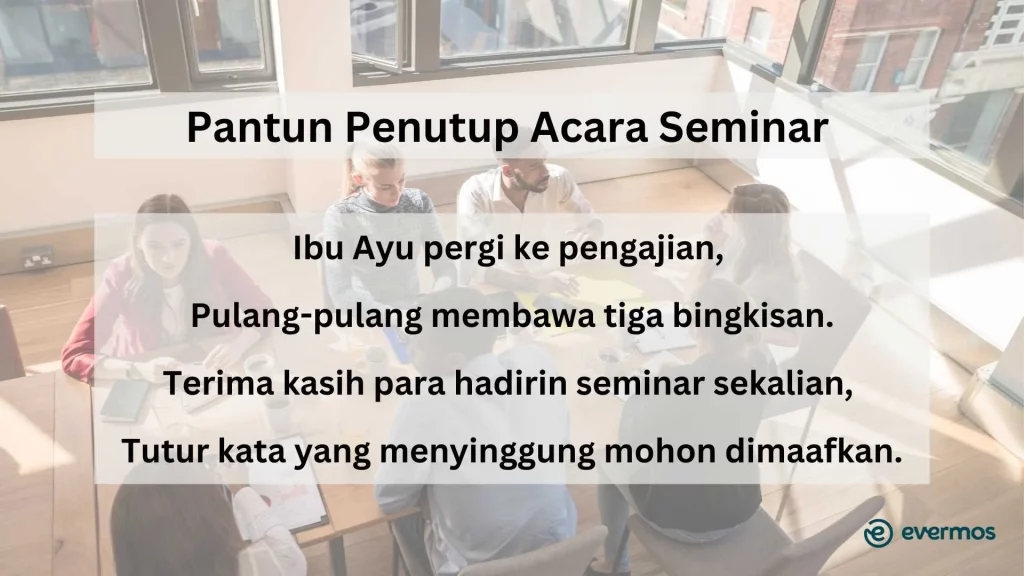 Pantun Penutup Acara Seminar

Ibu Ayu pergi ke pengajian,
Pulang-pulang membawa tiga bingkisan.
Terima kasih para hadirin seminar sekalian,
Tutur kata yang menyinggung mohon dimaafkan.

evermos